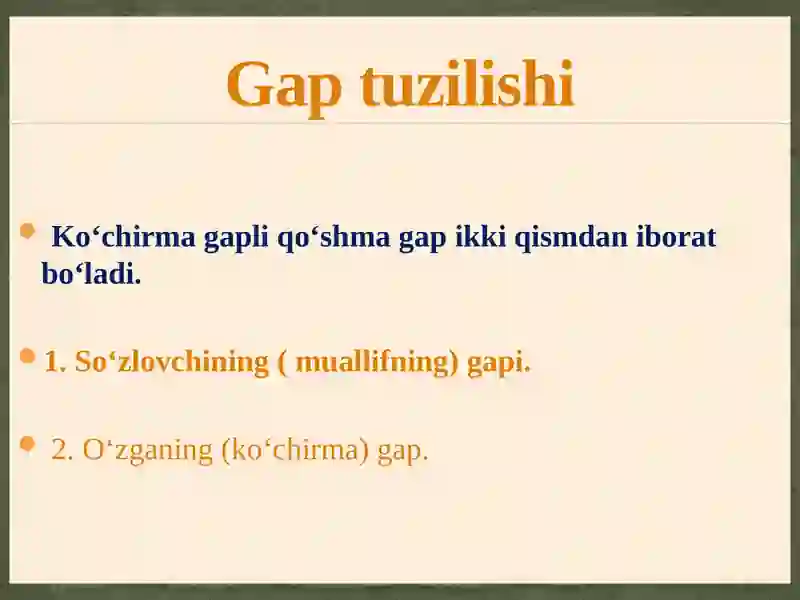 Gap tuzilishi

Ko‘chirma gapli qo‘shma gap ikki qismdan iborat bo‘ladi.

1. So‘zlovchining ( muallifning) gapi.

2. O‘zganing (ko‘chirma) gap.